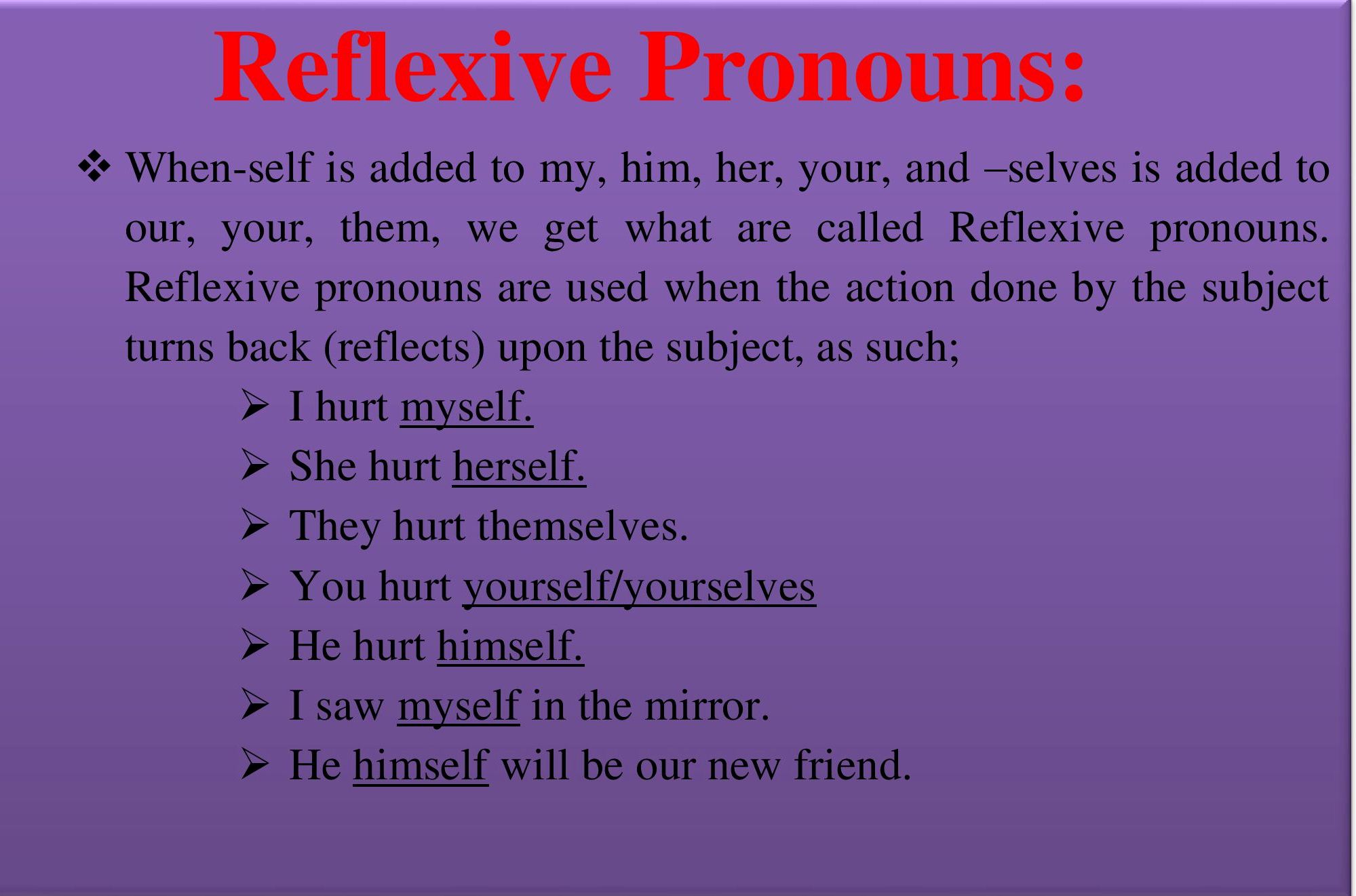 Reflexive Pronouns:

❖ When-self is added to my, him, her, your, and –selves is added to our, your, them, we get what are called Reflexive pronouns. Reflexive pronouns are used when the action done by the subject turns back (reflects) upon the subject, as such;

➢ I hurt myself.
➢ She hurt herself.
➢ They hurt themselves.
➢ You hurt yourself/yourselves
➢ He hurt himself.
➢ I saw myself in the mirror.
➢ He himself will be our new friend.